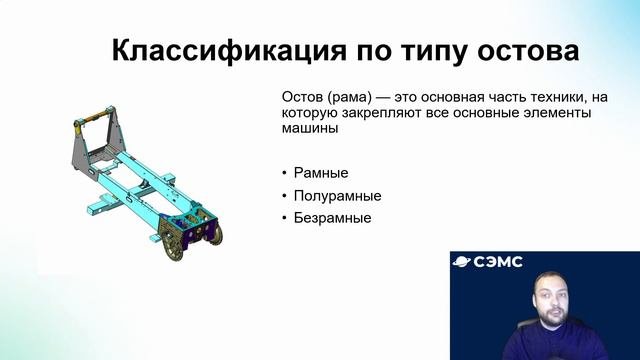 Классификация по типу остова

Остов (рама) — это основная часть техники, на которую закрепляют все основные элементы машины

• Рамные
• Полурамные
• Безрамные

СЭМС